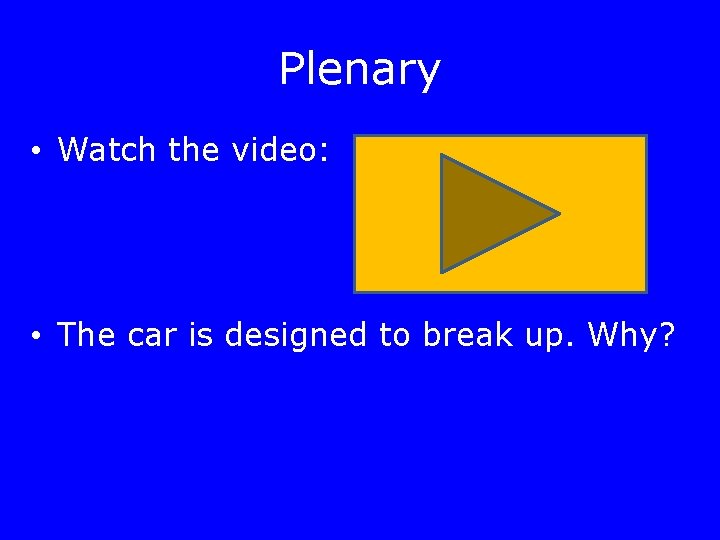 Plenary

• Watch the video:

• The car is designed to break up. Why?